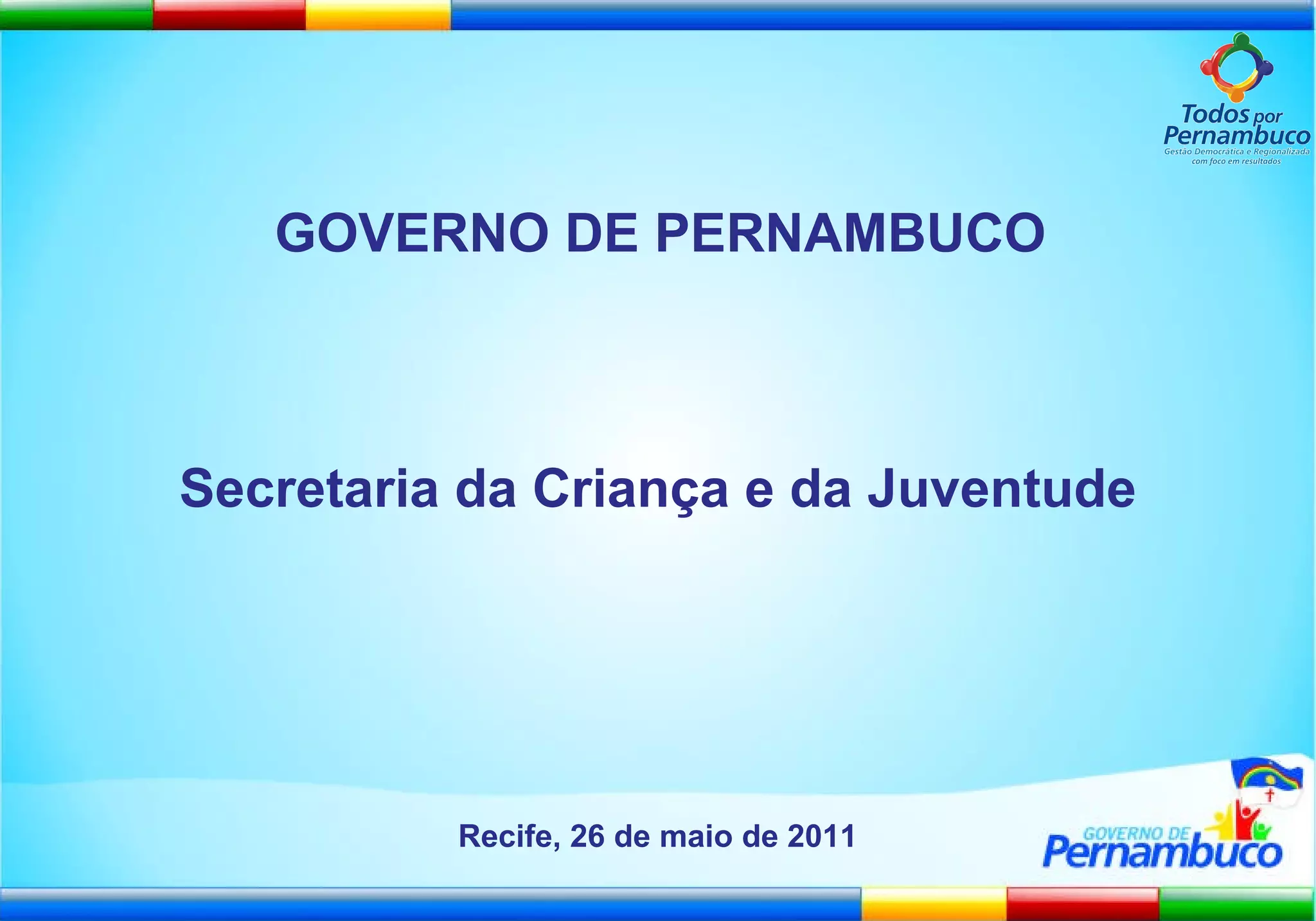 Todos por Pernambuco
Gestão Democrática e Regionalizada com foco em resultados

GOVERNO DE PERNAMBUCO

Secretaria da Criança e da Juventude

Recife, 26 de maio de 2011

GOVERNO DE Pernambuco